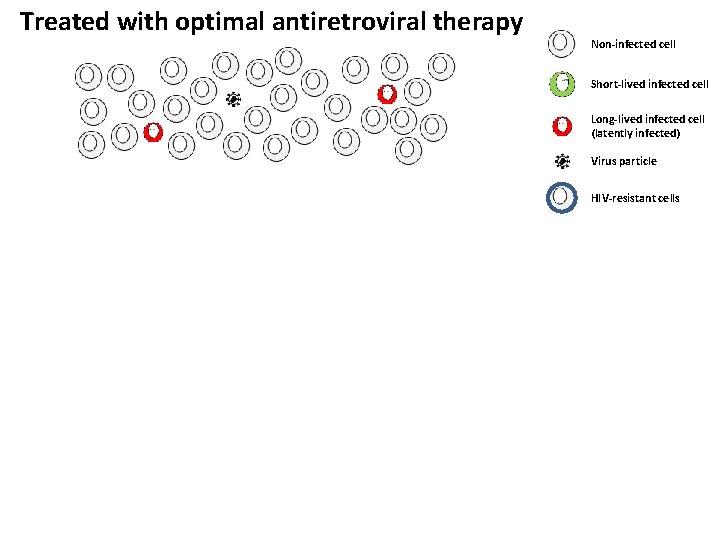 Treated with optimal antiretroviral therapy

Non-infected cell

Short-lived infected cell

Long-lived infected cell (latently infected)

Virus particle

HIV-resistant cells